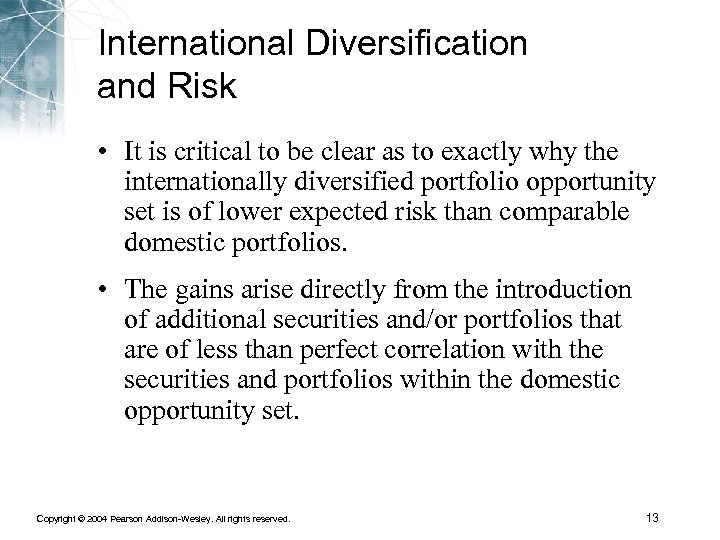 International Diversification and Risk

• It is critical to be clear as to exactly why the internationally diversified portfolio opportunity set is of lower expected risk than comparable domestic portfolios.

• The gains arise directly from the introduction of additional securities and/or portfolios that are of less than perfect correlation with the securities and portfolios within the domestic opportunity set.

Copyright © 2004 Pearson Addison-Wesley. All rights reserved.

13